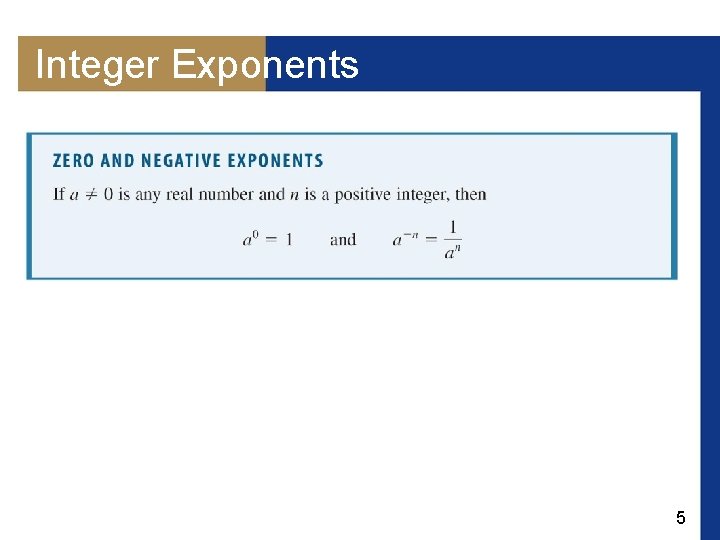 Integer Exponents

ZERO AND NEGATIVE EXPONENTS

If $a \neq 0$ is any real number and $n$ is a positive integer, then

$a^0 = 1$ and $a^{-n} = \frac{1}{a^n}$

5